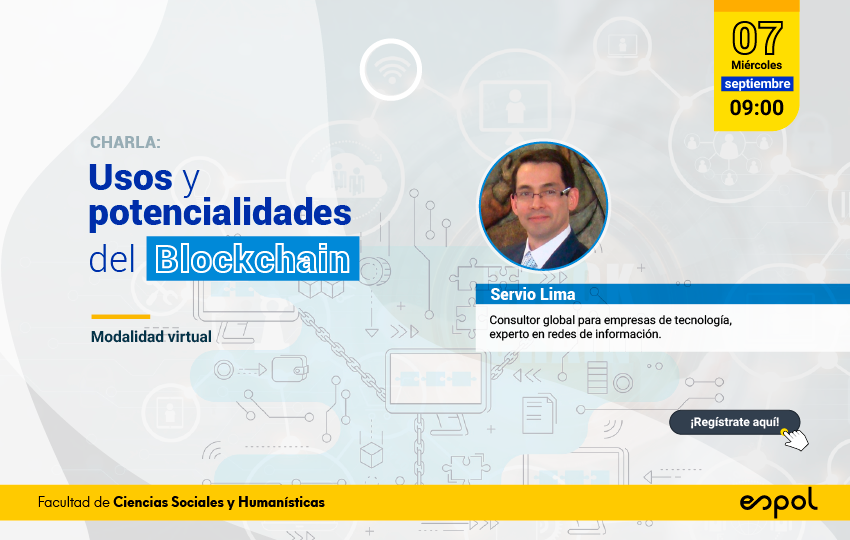 07
Miércoles
septiembre
09:00

CHARLA:
Usos y potencialidades del Blockchain

Modalidad virtual

Servio Lima
Consultor global para empresas de tecnología, experto en redes de información.

¡Regístrate aquí!

Facultad de Ciencias Sociales y Humanísticas

espol